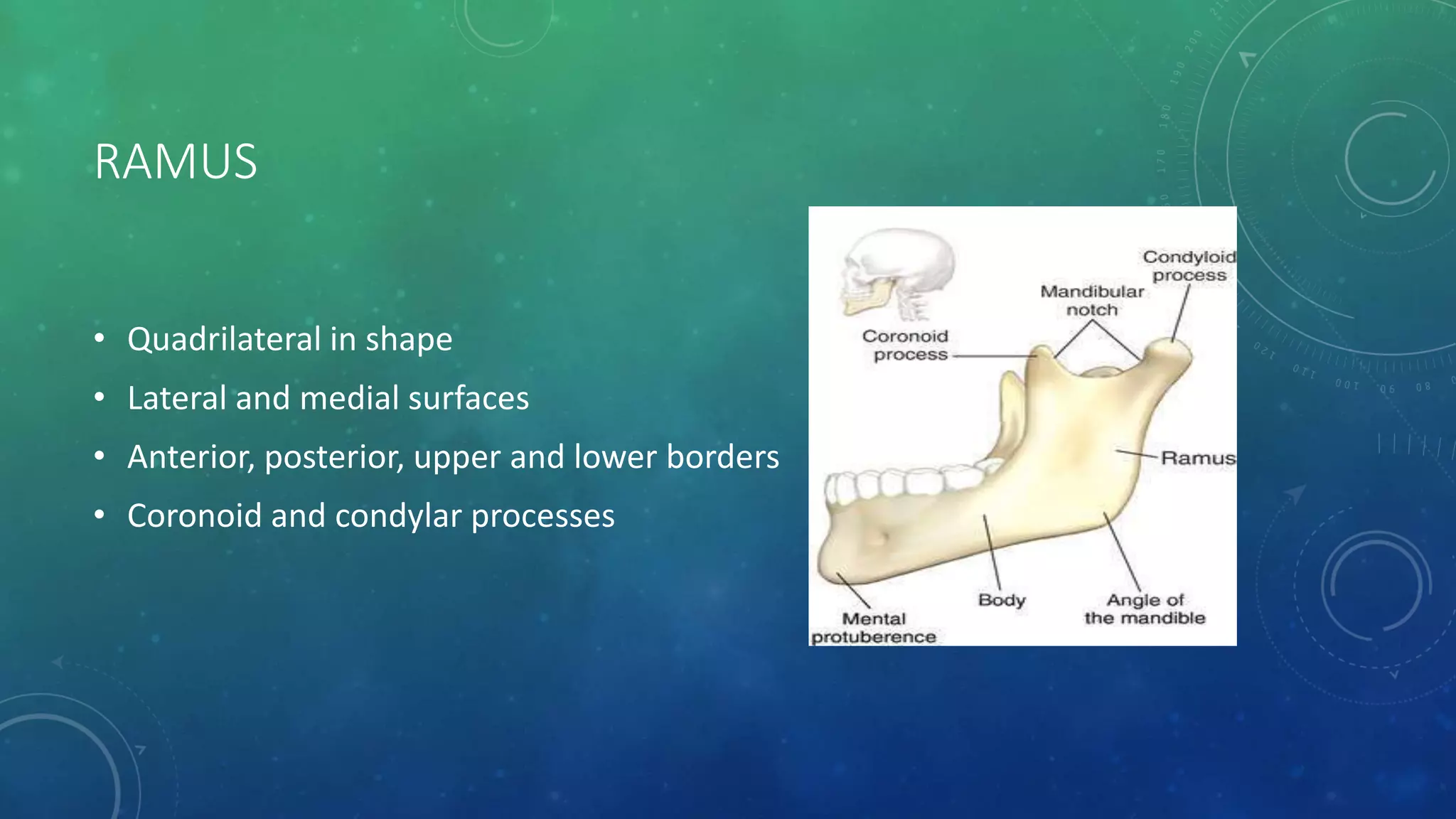 RAMUS

• Quadrilateral in shape
• Lateral and medial surfaces
• Anterior, posterior, upper and lower borders
• Coronoid and condylar processes

Condyloid process
Mandibular notch
Coronoid process
Ramus
Body
Angle of the mandible
Mental protuberence